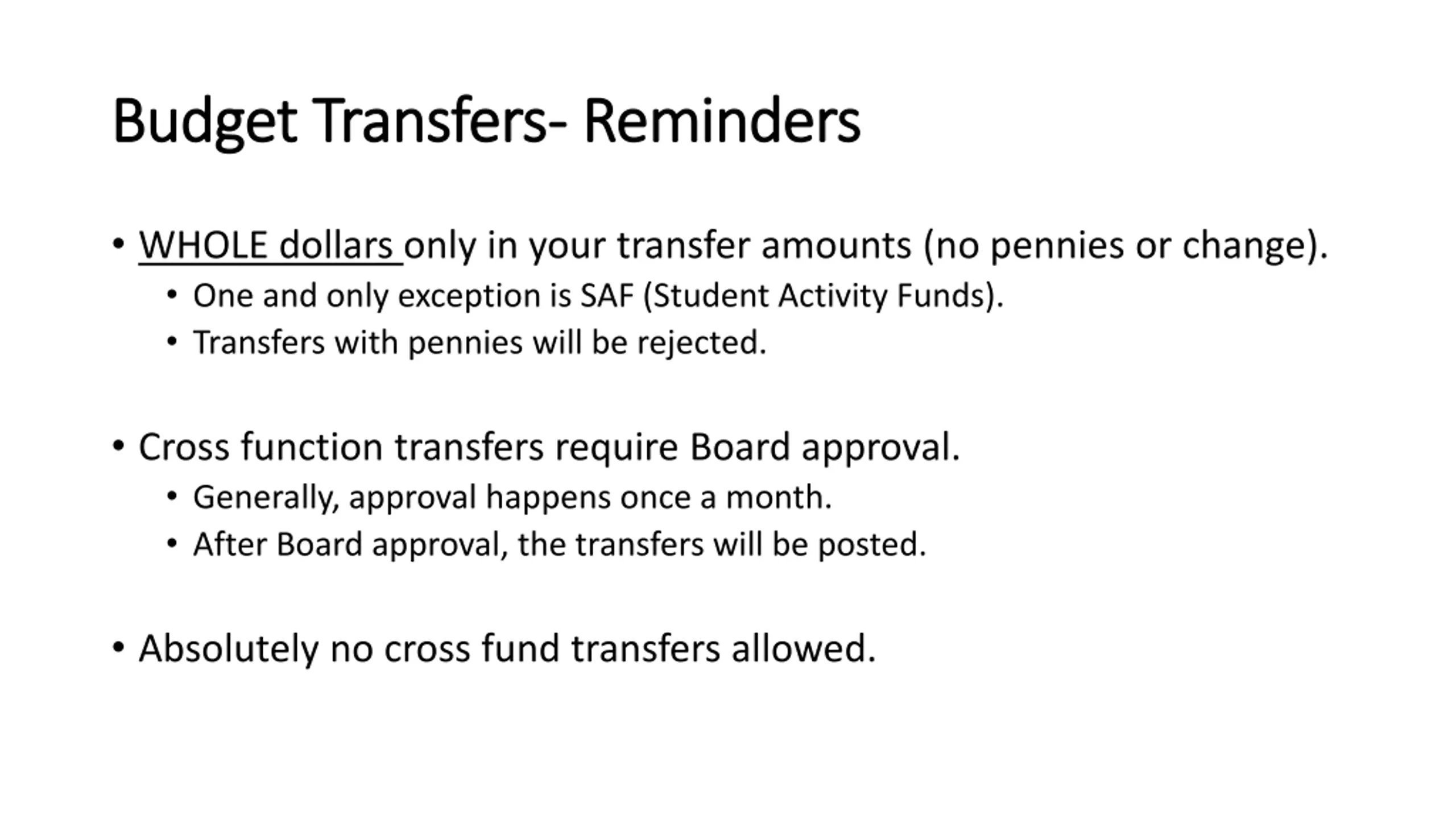 Budget Transfers- Reminders

• WHOLE dollars only in your transfer amounts (no pennies or change).
  • One and only exception is SAF (Student Activity Funds).
  • Transfers with pennies will be rejected.

• Cross function transfers require Board approval.
  • Generally, approval happens once a month.
  • After Board approval, the transfers will be posted.

• Absolutely no cross fund transfers allowed.